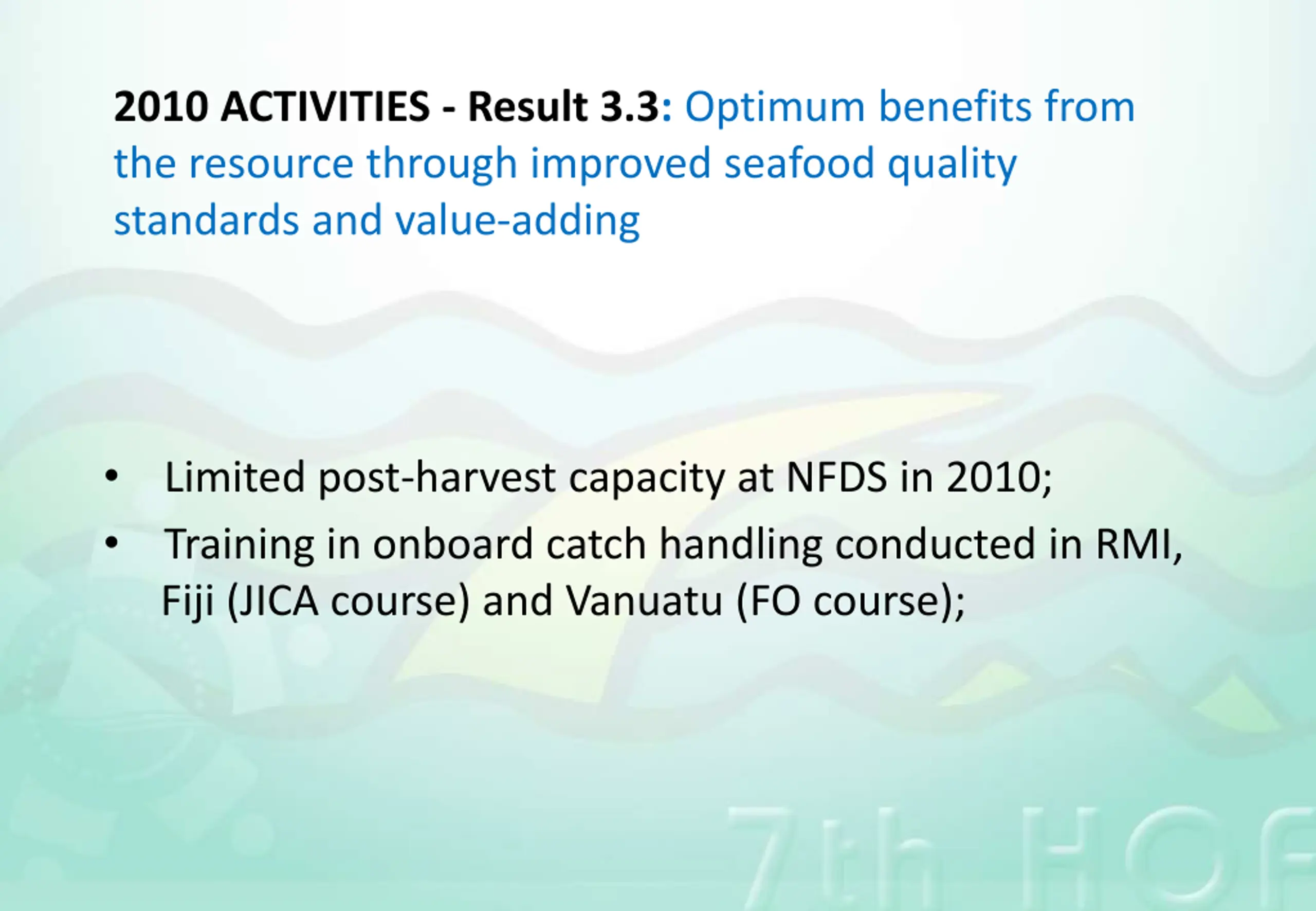 2010 ACTIVITIES - Result 3.3: Optimum benefits from the resource through improved seafood quality standards and value-adding

• Limited post-harvest capacity at NFDS in 2010;
• Training in onboard catch handling conducted in RMI, Fiji (JICA course) and Vanuatu (FO course);

7th HOF